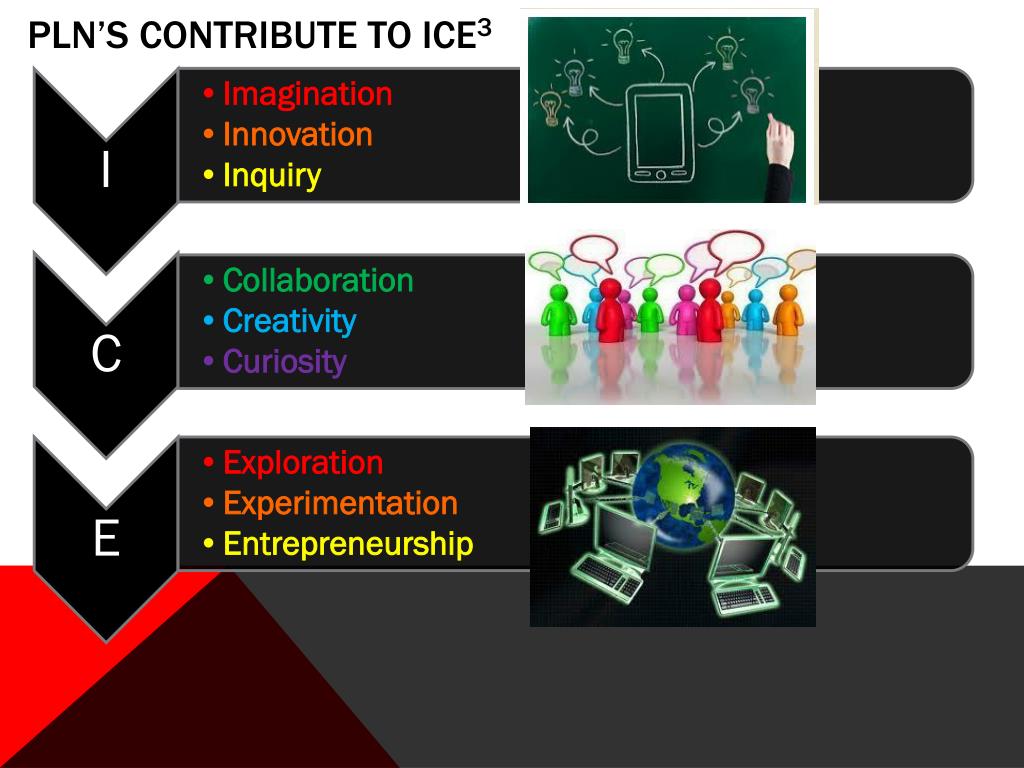 PLN'S CONTRIBUTE TO ICE$^3$

I

• Imagination
• Innovation
• Inquiry

C

• Collaboration
• Creativity
• Curiosity

E

• Exploration
• Experimentation
• Entrepreneurship